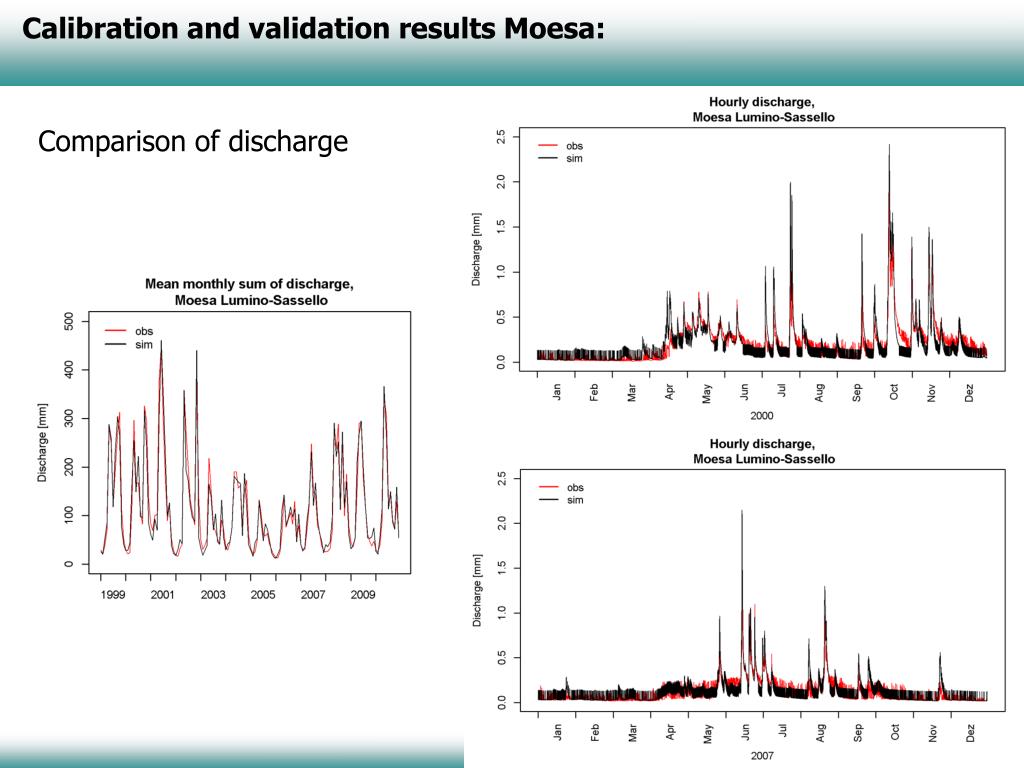 Calibration and validation results Moesa:

Comparison of discharge

Mean monthly sum of discharge,
Moesa Lumino-Sassello

obs
sim

Discharge [mm]

0
100
200
300
400
500

1999
2001
2003
2005
2007
2009

Hourly discharge,
Moesa Lumino-Sassello

obs
sim

Discharge [mm]

0.0
0.5
1.0
1.5
2.0
2.5

Jan
Feb
Mar
Apr
May
Jun
Jul
Aug
Sep
Oct
Nov
Dez

2000

Hourly discharge,
Moesa Lumino-Sassello

obs
sim

Discharge [mm]

0.0
0.5
1.0
1.5
2.0
2.5

Jan
Feb
Mar
Apr
May
Jun
Jul
Aug
Sep
Oct
Nov
Dez

2007